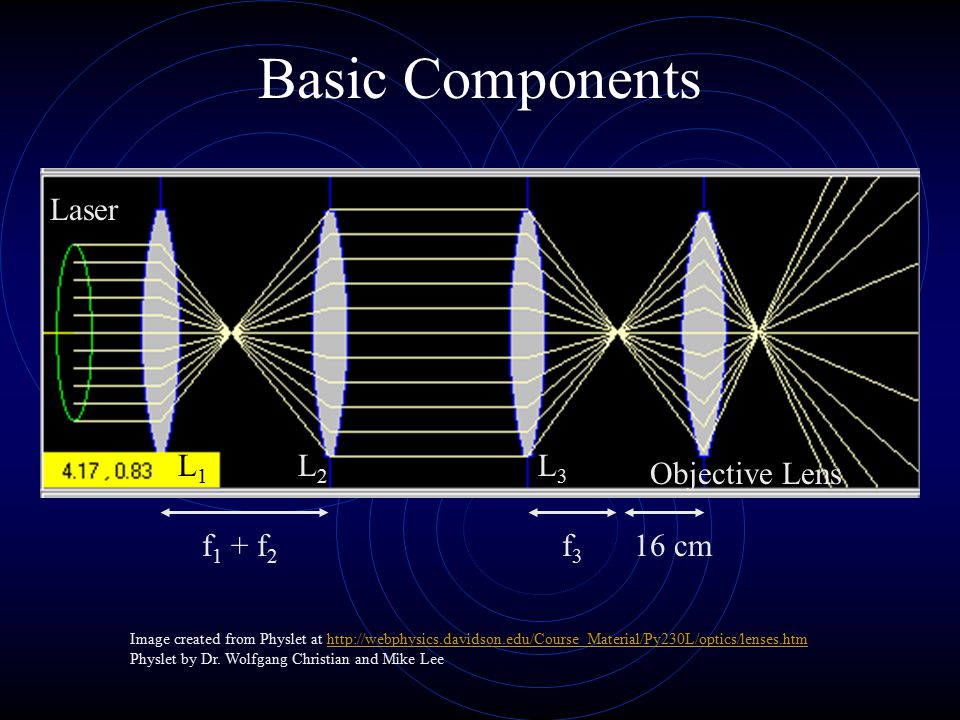 Basic Components

Laser

4.17 , 0.83 $L_1$

$L_2$

$L_3$

Objective Lens

$f_1 + f_2$

$f_3$

16 cm

Image created from Physlet at http://webphysics.davidson.edu/Course_Material/Py230L/optics/lenses.htm
Physlet by Dr. Wolfgang Christian and Mike Lee